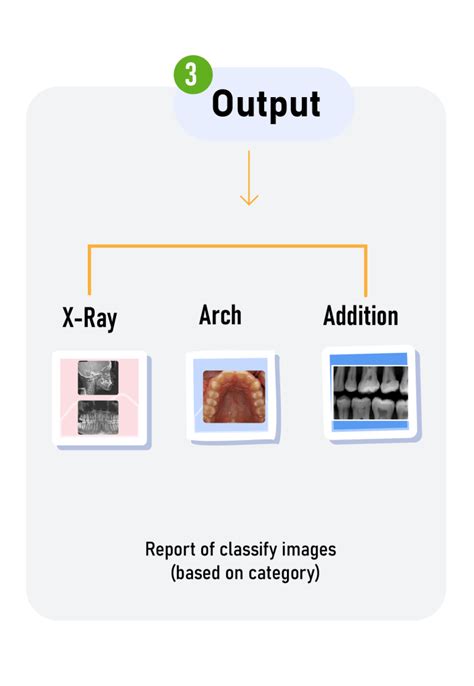 3
Output

X-Ray
Arch
Addition

Report of classify images
(based on category)